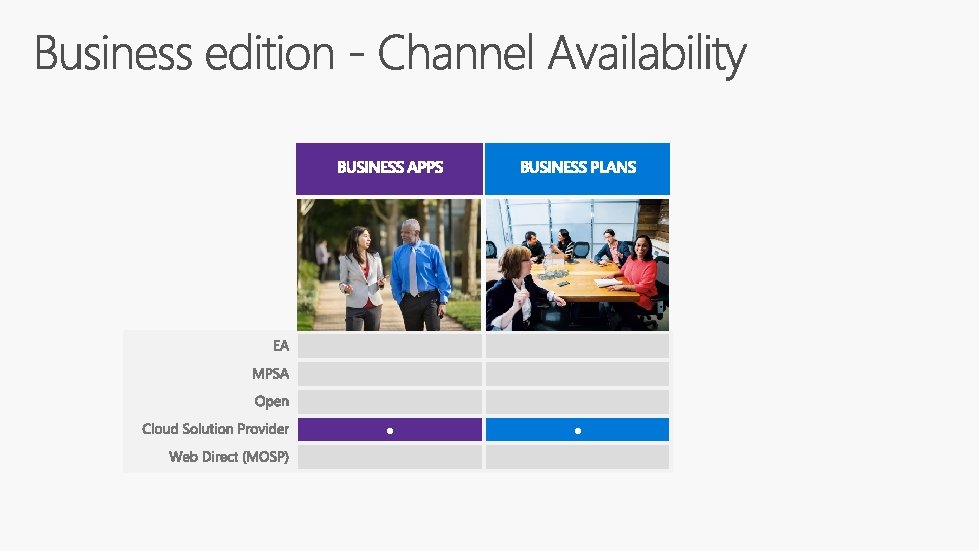 Business edition - Channel Availability

| | BUSINESS APPS | BUSINESS PLANS |
|---|---|---|
| EA | | |
| MPSA | | |
| Open | | |
| Cloud Solution Provider | • | • |
| Web Direct (MOSP) | | |